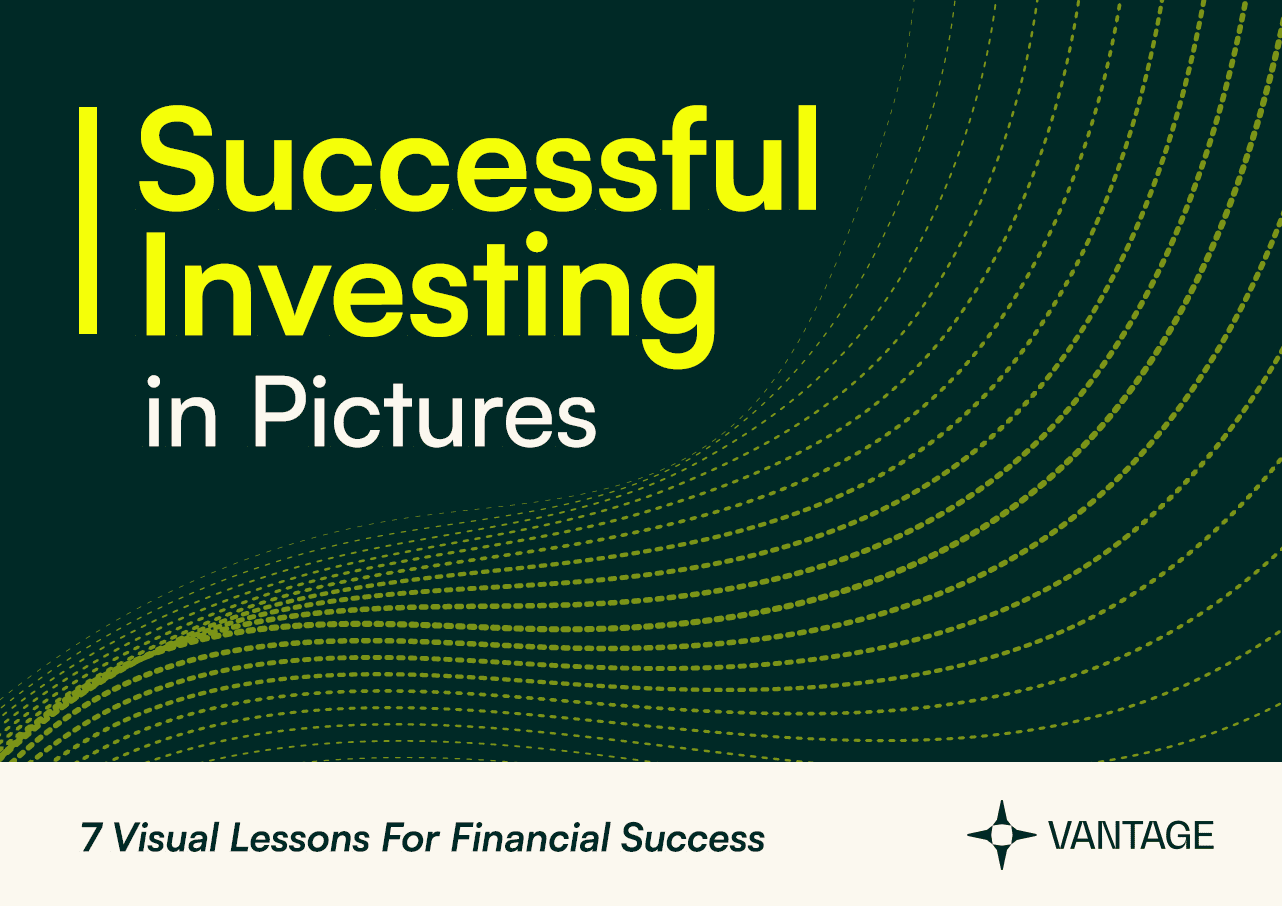 Successful Investing in Pictures

7 Visual Lessons For Financial Success

VANTAGE